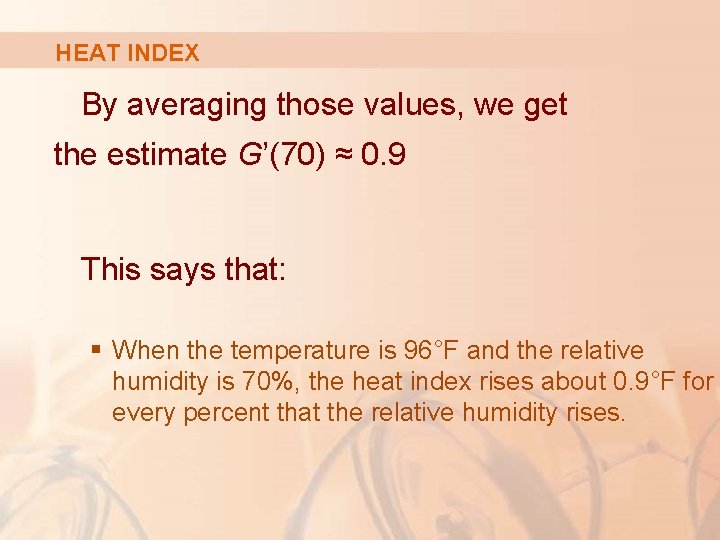 HEAT INDEX

By averaging those values, we get the estimate $G'(70) \approx 0.9$

This says that:

▪ When the temperature is 96°F and the relative humidity is 70%, the heat index rises about 0.9°F for every percent that the relative humidity rises.